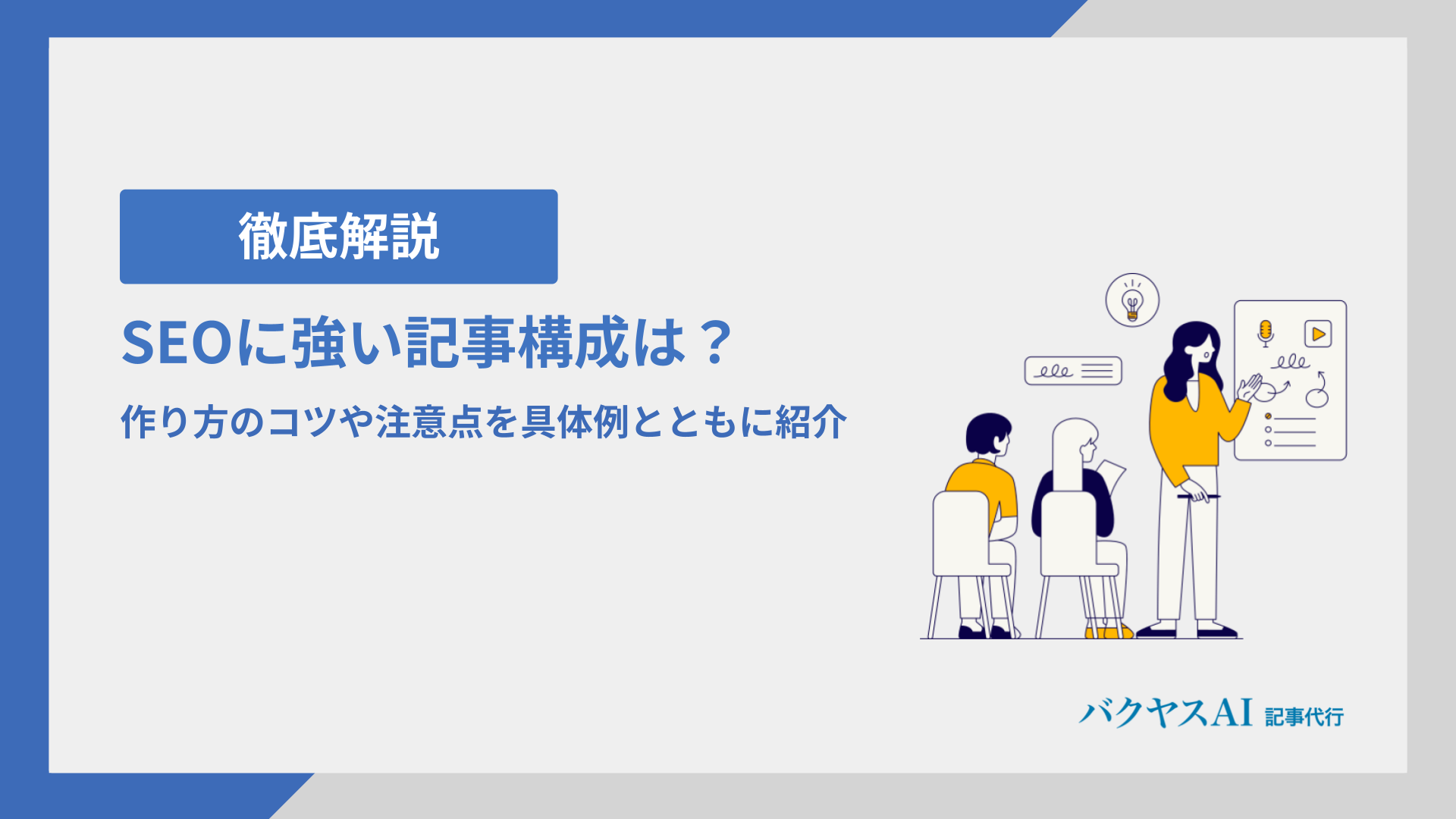 徹底解説

SEOに強い記事構成は？

作り方のコツや注意点を具体例とともに紹介

バクヤスAI 記事代行